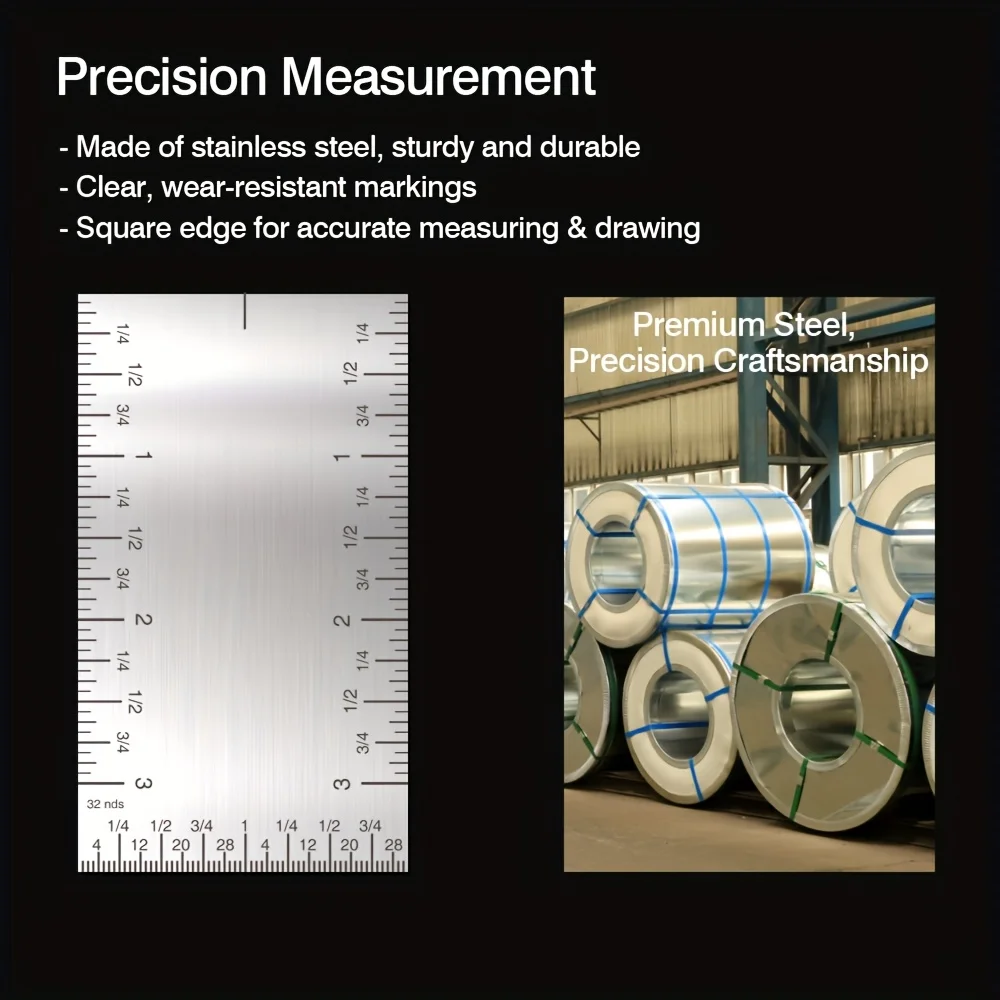 Precision Measurement

- Made of stainless steel, sturdy and durable
- Clear, wear-resistant markings
- Square edge for accurate measuring & drawing

1/4
1/2
3/4
1
1/4
1/2
3/4
2
1/4
1/2
3/4
3

1/4
1/2
3/4
1
1/4
1/2
3/4
2
1/4
1/2
3/4
3

32 nds
1/4 1/2 3/4 1 1/4 1/2 3/4
4 12 20 28 4 12 20 28

Premium Steel, Precision Craftsmanship